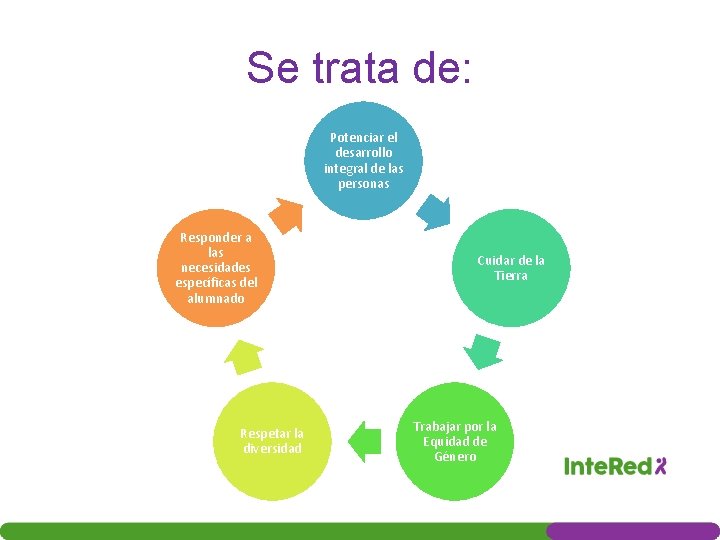 Se trata de:

Potenciar el desarrollo integral de las personas

Cuidar de la Tierra

Trabajar por la Equidad de Género

Respetar la diversidad

Responder a las necesidades específicas del alumnado

InteRed